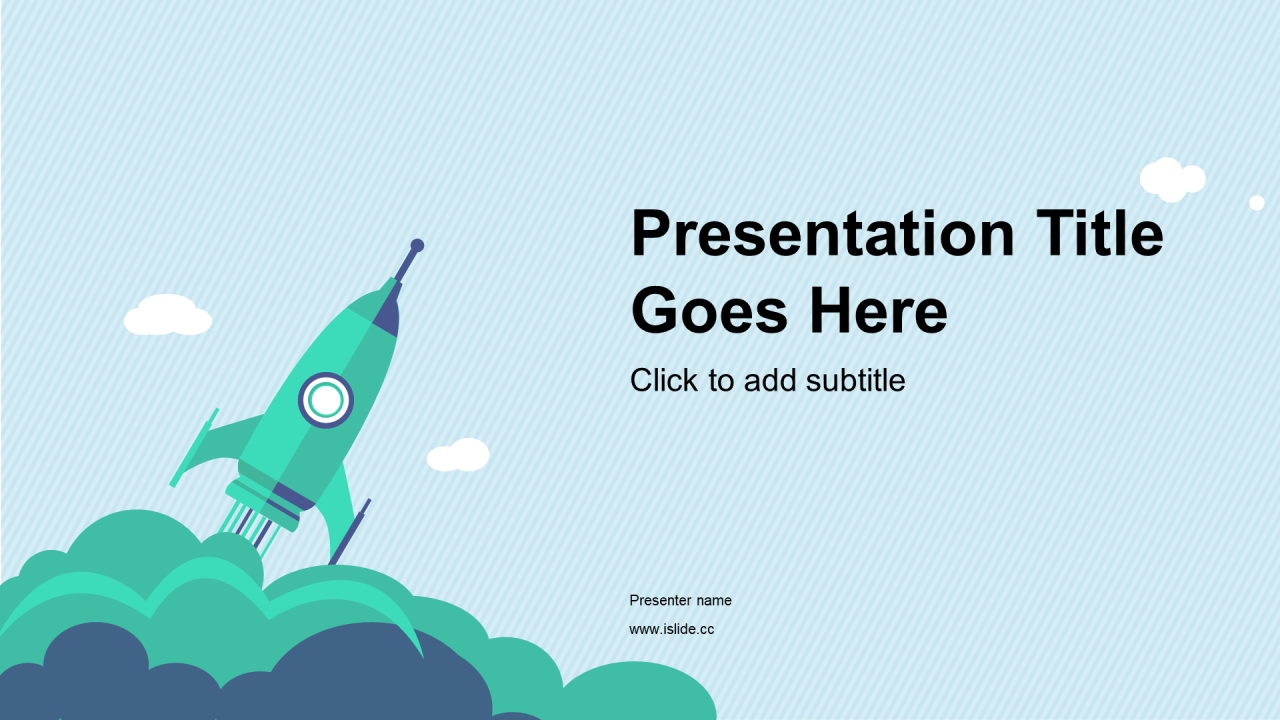 Presentation Title Goes Here

Click to add subtitle

Presenter name

www.islide.cc